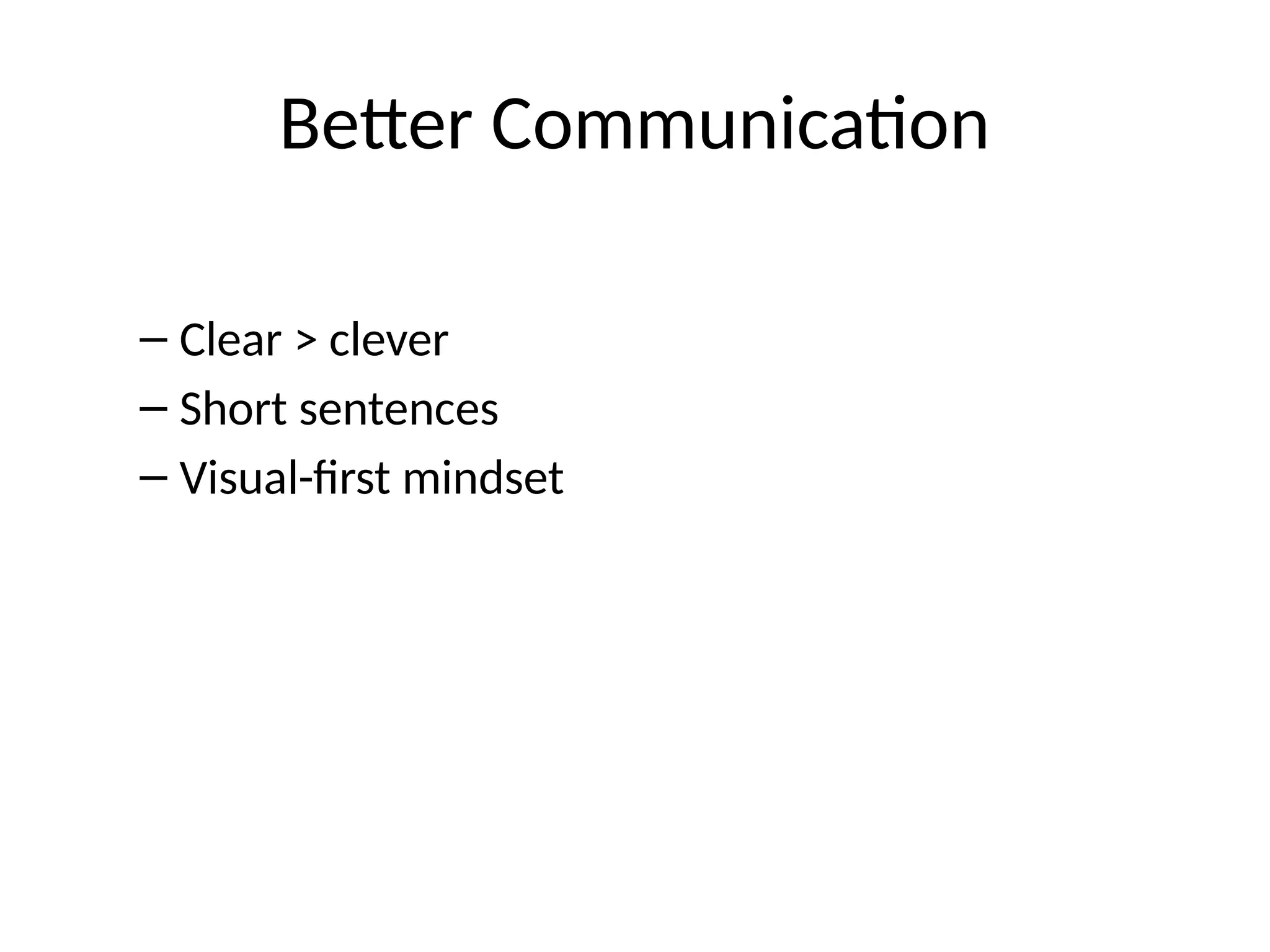 Better Communication

– Clear > clever
– Short sentences
– Visual-first mindset